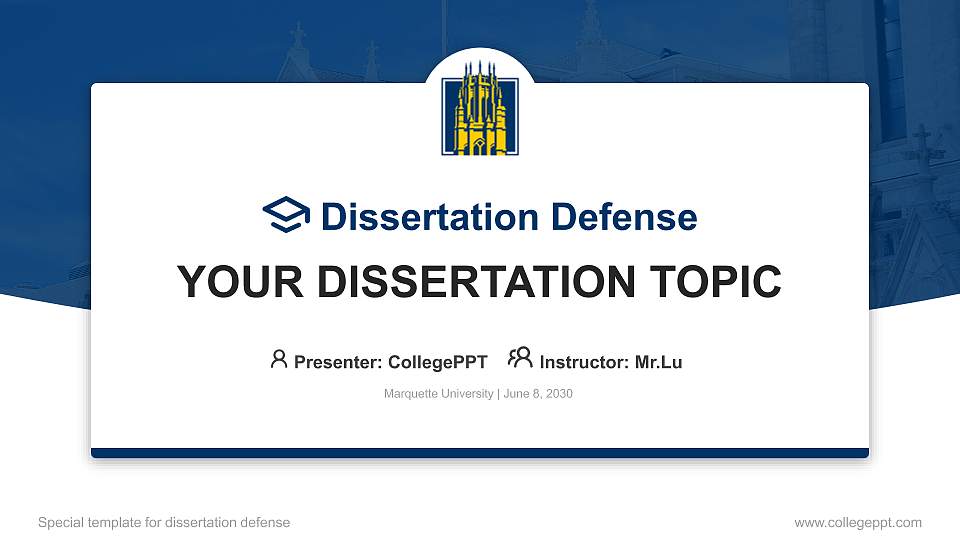 Dissertation Defense

YOUR DISSERTATION TOPIC

Presenter: CollegePPT Instructor: Mr.Lu

Marquette University | June 8, 2030

Special template for dissertation defense

www.collegeppt.com